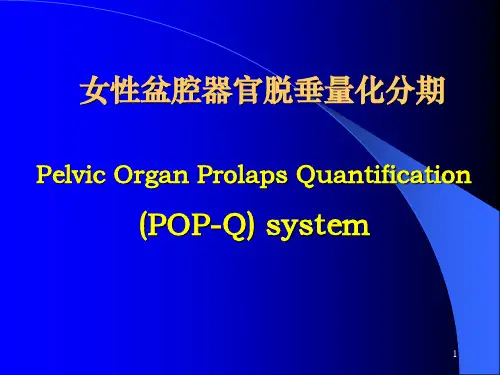 女性盆腔器官脱垂量化分期

Pelvic Organ Prolaps Quantification

(POP-Q) system

1